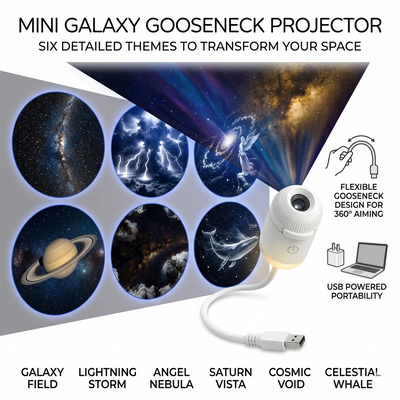 MINI GALAXY GOOSENECK PROJECTOR
SIX DETAILED THEMES TO TRANSFORM YOUR SPACE

FLEXIBLE GOOSENECK DESIGN FOR 360° AIMING

USB POWERED PORTABILITY

GALAXY FIELD

LIGHTNING STORM

ANGEL NEBULA

SATURN VISTA

COSMIC VOID

CELESTIAL WHALE